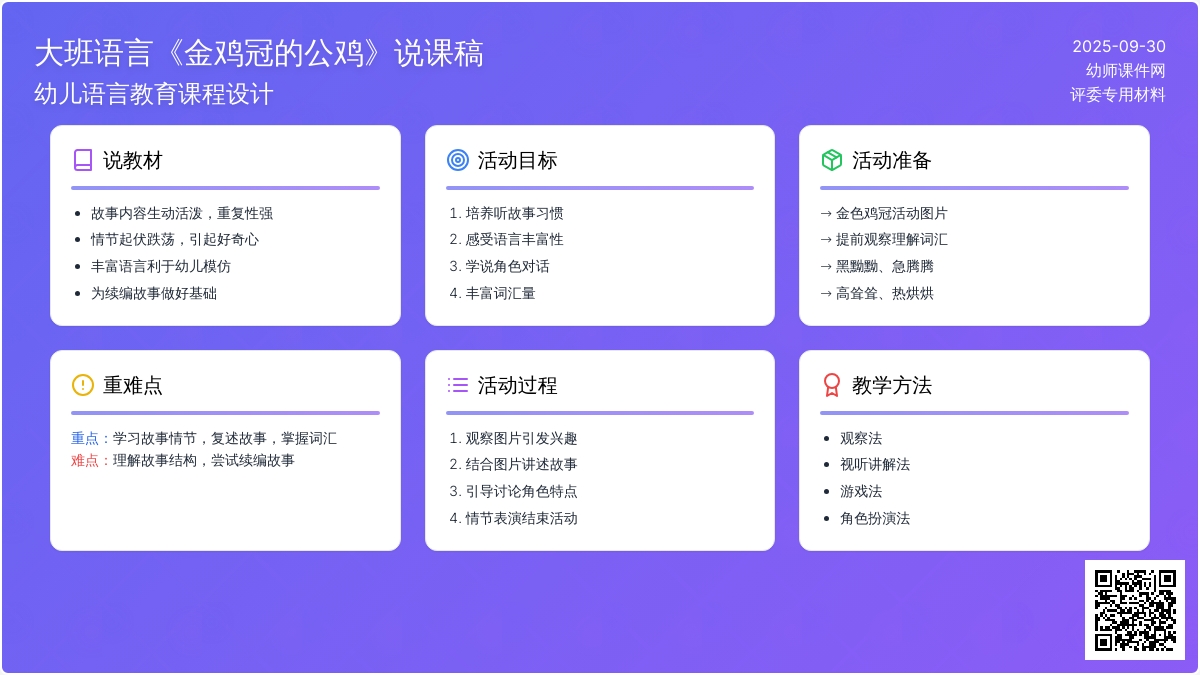 大班语言《金鸡冠的公鸡》说课稿
幼儿语言教育课程设计

2025-09-30
幼师课件网
评委专用材料

说教材

- 故事内容生动活泼，重复性强
- 情节起伏跌荡，引起好奇心
- 丰富语言利于幼儿模仿
- 为续编故事做好基础

活动目标

1. 培养听故事习惯
2. 感受语言丰富性
3. 学说角色对话
4. 丰富词汇量

活动准备

→ 金色鸡冠活动图片
→ 提前观察理解词汇
→ 黑黝黝、急腾腾
→ 高耸耸、热烘烘

重难点

重点：学习故事情节，复述故事，掌握词汇
难点：理解故事结构，尝试续编故事

活动过程

1. 观察图片引发兴趣
2. 结合图片讲述故事
3. 引导讨论角色特点
4. 情节表演结束活动

教学方法

- 观察法
- 视听讲解法
- 游戏法
- 角色扮演法